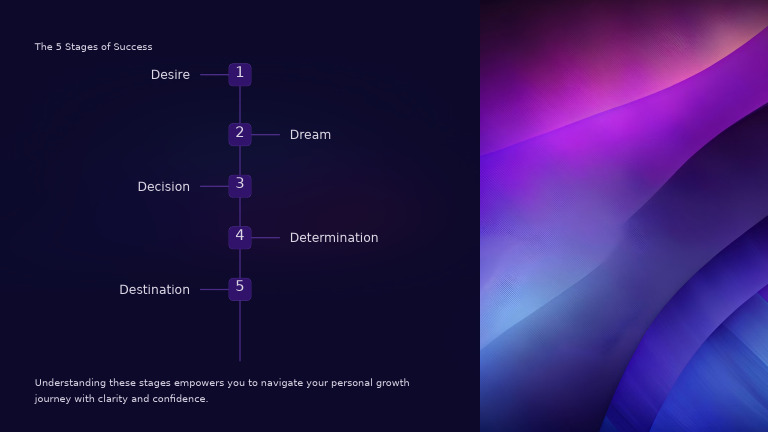 The 5 Stages of Success

Desire 1

2 Dream

Decision 3

4 Determination

Destination 5

Understanding these stages empowers you to navigate your personal growth journey with clarity and confidence.